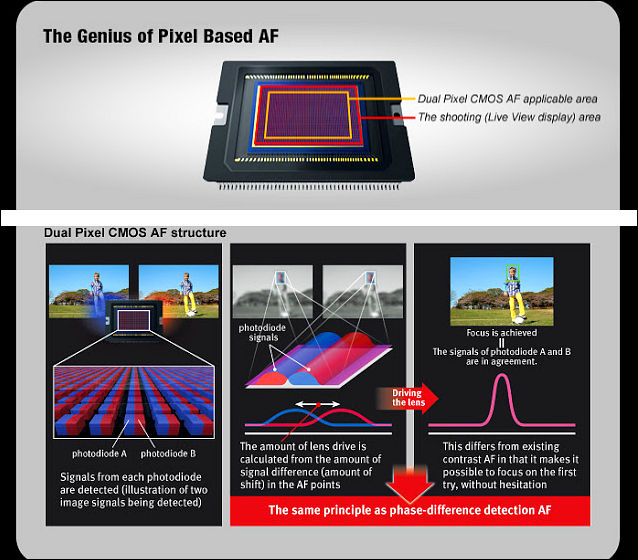 The Genius of Pixel Based AF

Dual Pixel CMOS AF applicable area

The shooting (Live View display) area

Dual Pixel CMOS AF structure

photodiode A

photodiode B

Signals from each photodiode are detected (illustration of two image signals being detected)

photodiode signals

The amount of lens drive is calculated from the amount of signal difference (amount of shift) in the AF points

Driving the lens

Focus is achieved
||
The signals of photodiode A and B are in agreement.

This differs from existing contrast AF in that it makes it possible to focus on the first try, without hesitation

The same principle as phase-difference detection AF